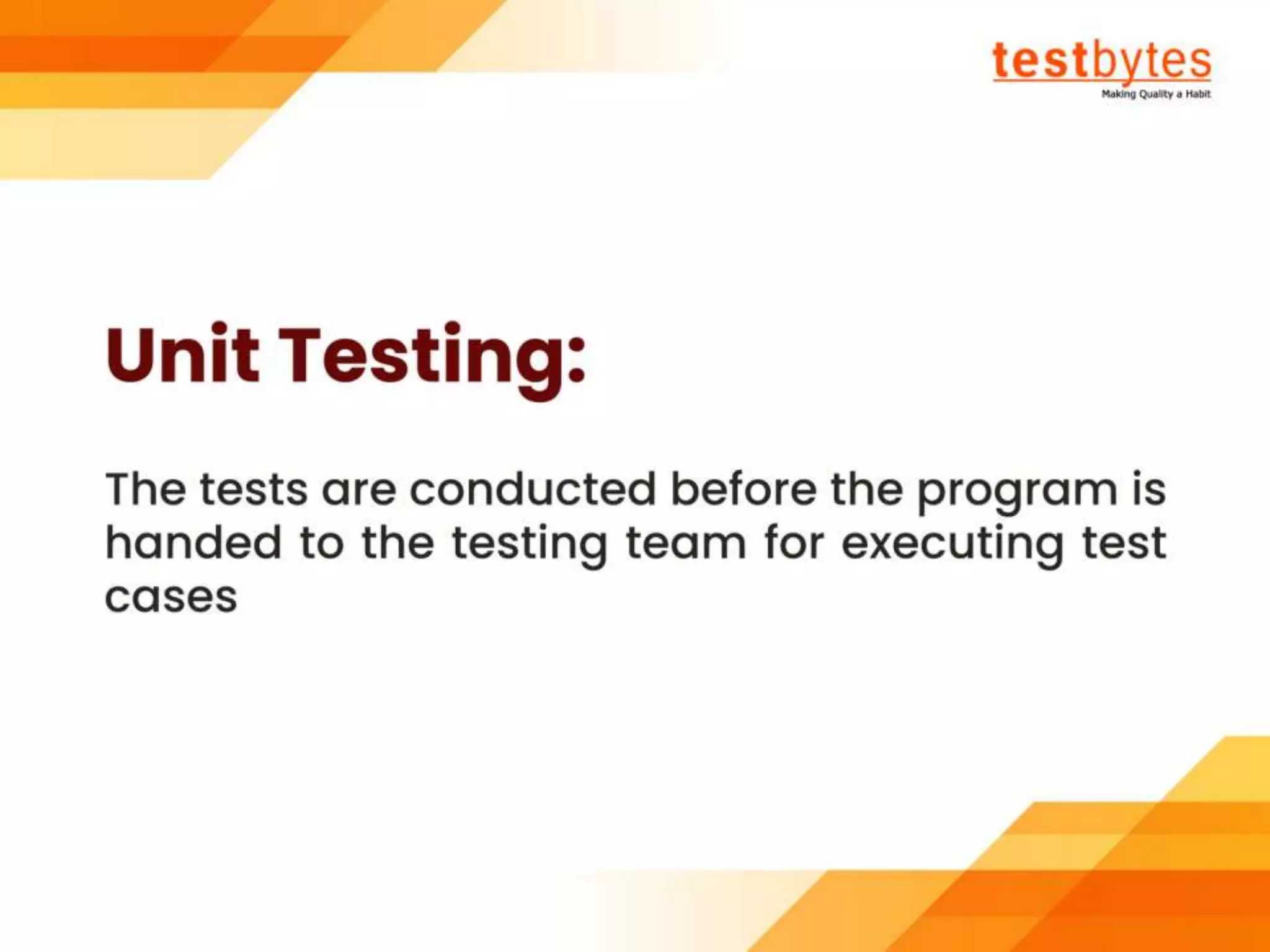 testbytes
Making Quality a Habit

Unit Testing:

The tests are conducted before the program is handed to the testing team for executing test cases